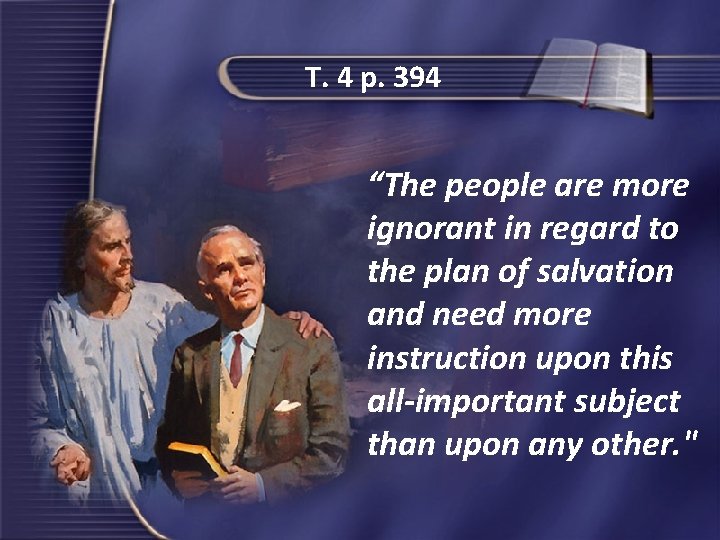 T. 4 p. 394

“The people are more ignorant in regard to the plan of salvation and need more instruction upon this all-important subject than upon any other."